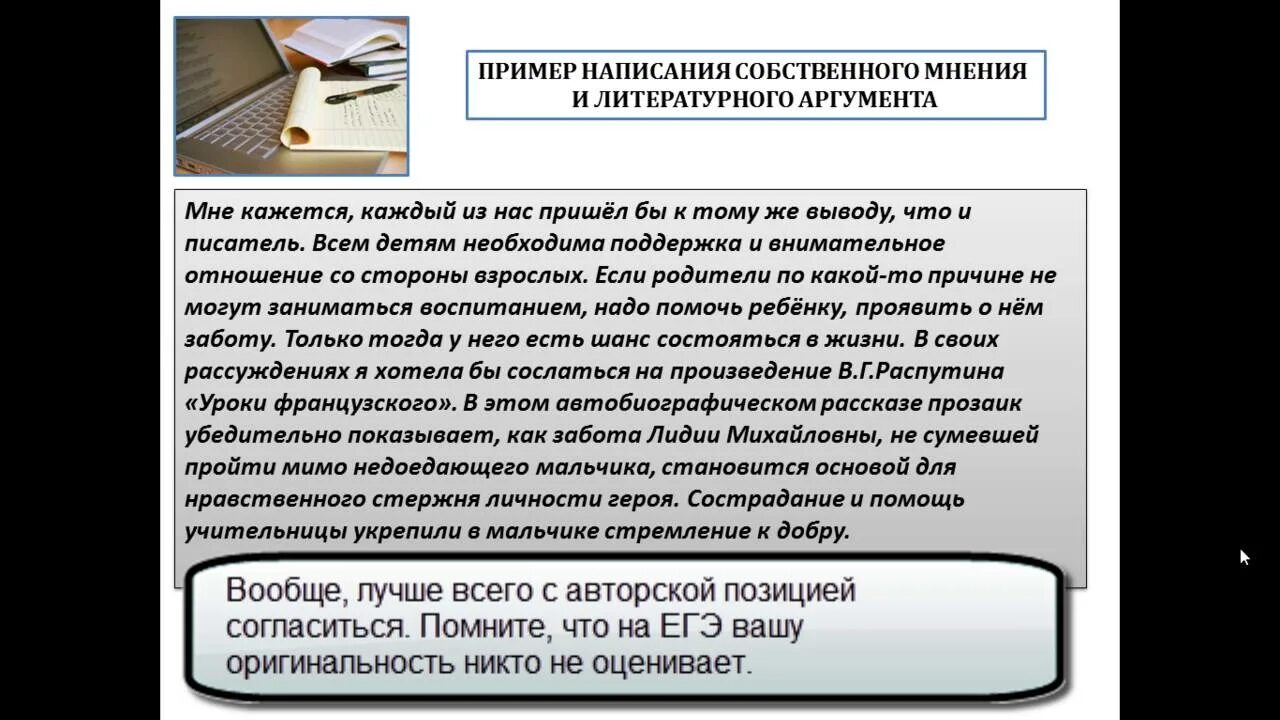 ПРИМЕР НАПИСАНИЯ СОБСТВЕННОГО МНЕНИЯ И ЛИТЕРАТУРНОГО АРГУМЕНТА

Мне кажется, каждый из нас пришёл бы к тому же выводу, что и писатель. Всем детям необходима поддержка и внимательное отношение со стороны взрослых. Если родители по какой-то причине не могут заниматься воспитанием, надо помочь ребёнку, проявить о нём заботу. Только тогда у него есть шанс состояться в жизни. В своих рассуждениях я хотела бы сослаться на произведение В.Г.Распутина «Уроки французского». В этом автобиографическом рассказе прозаик убедительно показывает, как забота Лидии Михайловны, не сумевшей пройти мимо недоедающего мальчика, становится основой для нравственного стержня личности героя. Сострадание и помощь учительницы укрепили в мальчике стремление к добру.

Вообще, лучше всего с авторской позицией согласиться. Помните, что на ЕГЭ вашу оригинальность никто не оценивает.